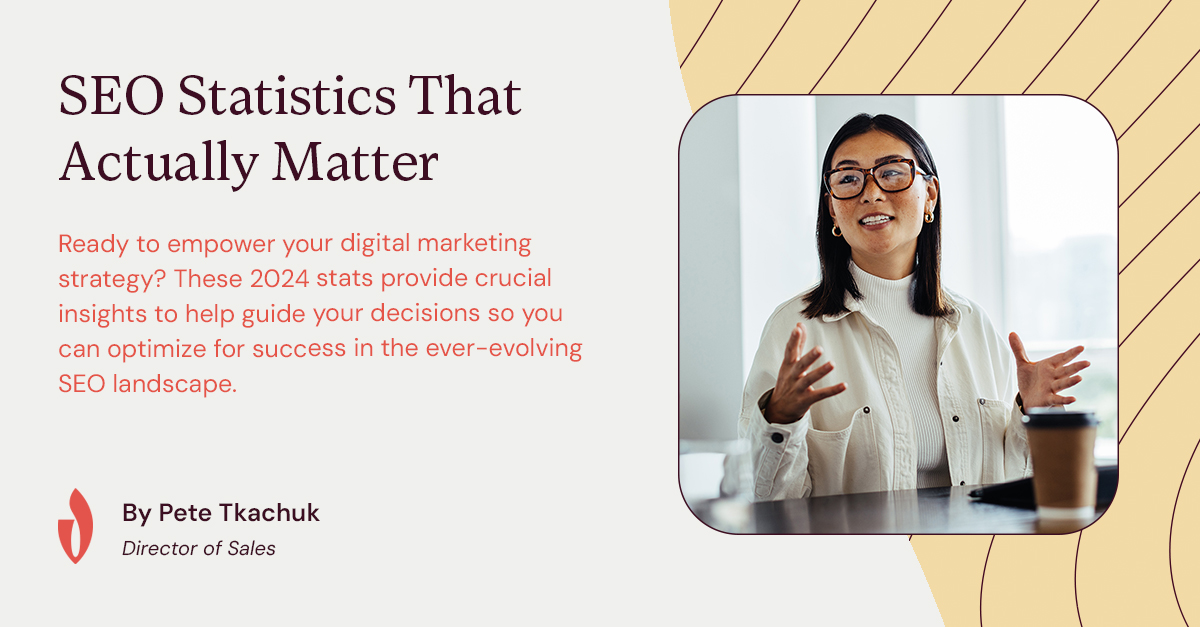 SEO Statistics That Actually Matter

Ready to empower your digital marketing strategy? These 2024 stats provide crucial insights to help guide your decisions so you can optimize for success in the ever-evolving SEO landscape.

By Pete Tkachuk
Director of Sales